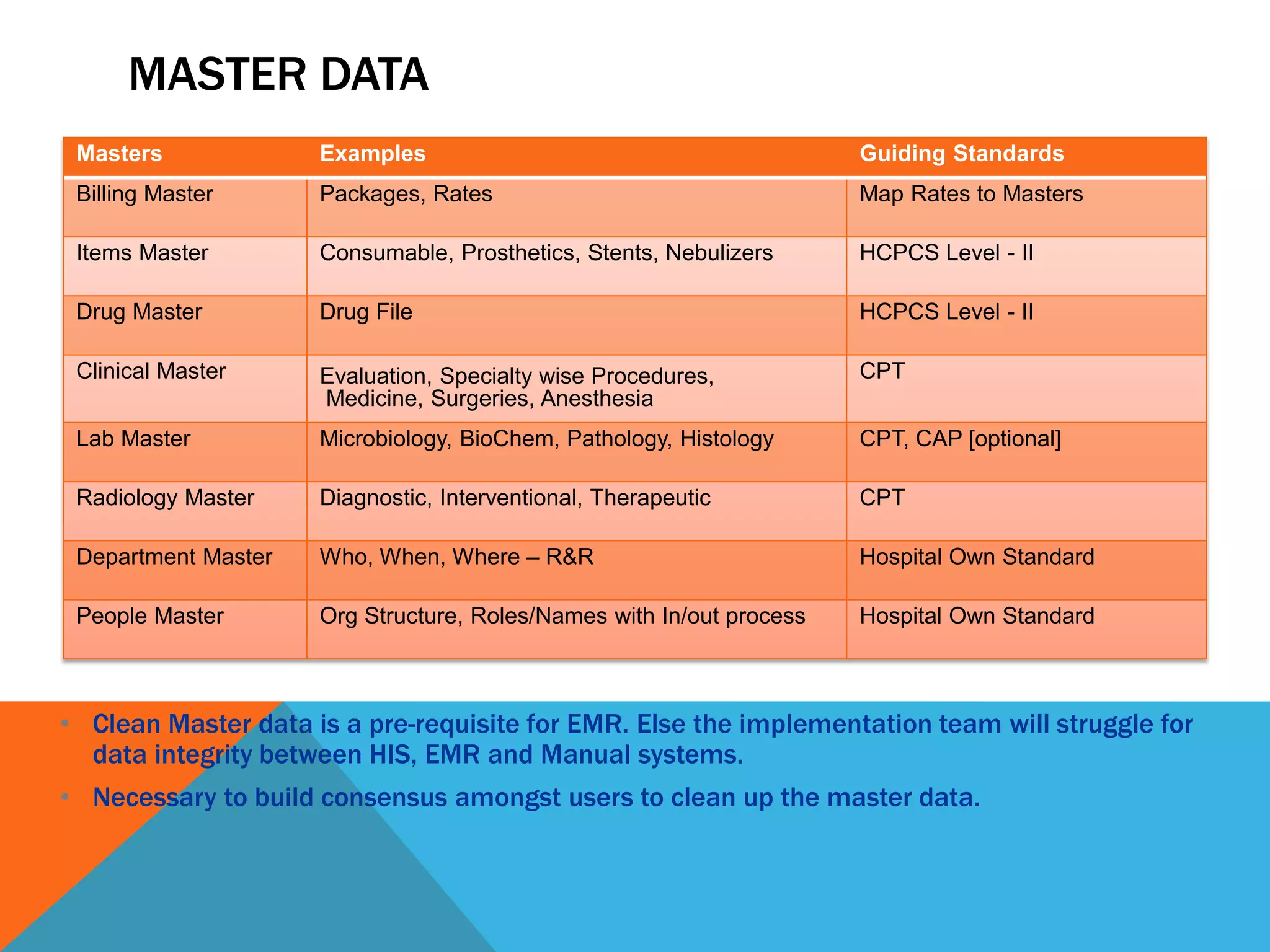 MASTER DATA

| Masters | Examples | Guiding Standards |
|---|---|---|
| Billing Master | Packages, Rates | Map Rates to Masters |
| Items Master | Consumable, Prosthetics, Stents, Nebulizers | HCPCS Level - II |
| Drug Master | Drug File | HCPCS Level - II |
| Clinical Master | Evaluation, Specialty wise Procedures, Medicine, Surgeries, Anesthesia | CPT |
| Lab Master | Microbiology, BioChem, Pathology, Histology | CPT, CAP [optional] |
| Radiology Master | Diagnostic, Interventional, Therapeutic | CPT |
| Department Master | Who, When, Where – R&R | Hospital Own Standard |
| People Master | Org Structure, Roles/Names with In/out process | Hospital Own Standard |

• Clean Master data is a pre-requisite for EMR. Else the implementation team will struggle for data integrity between HIS, EMR and Manual systems.
• Necessary to build consensus amongst users to clean up the master data.